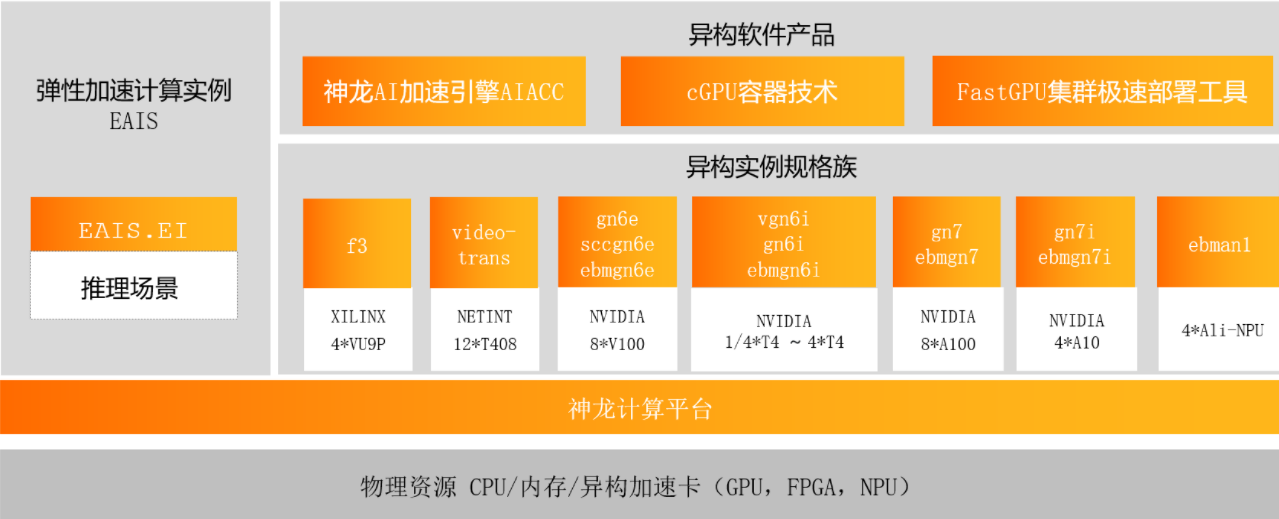 弹性加速计算实例
EAIS

EAIS.EI
推理场景

异构软件产品

神龙AI加速引擎AIACC

cGPU容器技术

FastGPU集群极速部署工具

异构实例规格族

f3
XILINX
4*VU9P

video-trans
NETINT
12*T408

gn6e
sccgn6e
ebmgn6e
NVIDIA
8*V100

vgn6i
gn6i
ebmgn6i
NVIDIA
1/4*T4 ~ 4*T4

gn7
ebmgn7
NVIDIA
8*A100

gn7i
ebmgn7i
NVIDIA
4*A10

ebman1
4*Ali-NPU

神龙计算平台

物理资源 CPU/内存/异构加速卡（GPU，FPGA，NPU）